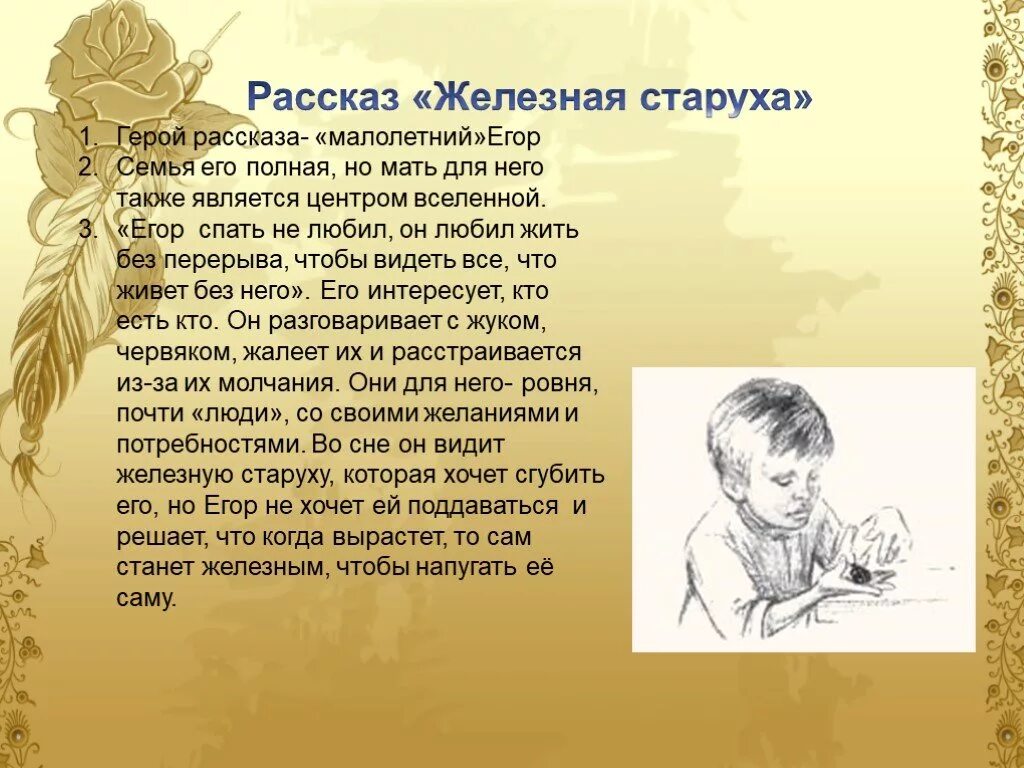 Рассказ «Железная старуха»

1. Герой рассказа- «малолетний»Егор
2. Семья его полная, но мать для него также является центром вселенной.
3. «Егор спать не любил, он любил жить без перерыва, чтобы видеть все, что живет без него». Его интересует, кто есть кто. Он разговаривает с жуком, червяком, жалеет их и расстраивается из-за их молчания. Они для него- ровня, почти «люди», со своими желаниями и потребностями. Во сне он видит железную старуху, которая хочет сгубить его, но Егор не хочет ей поддаваться и решает, что когда вырастет, то сам станет железным, чтобы напугать её саму.